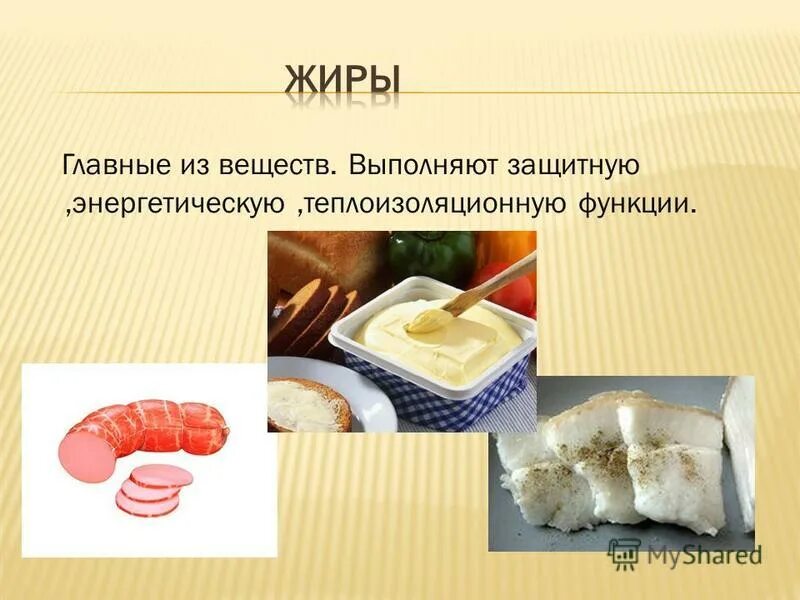 ЖИРЫ

Главные из веществ. Выполняют защитную ,энергетическую ,теплоизоляционную функции.

MyShared